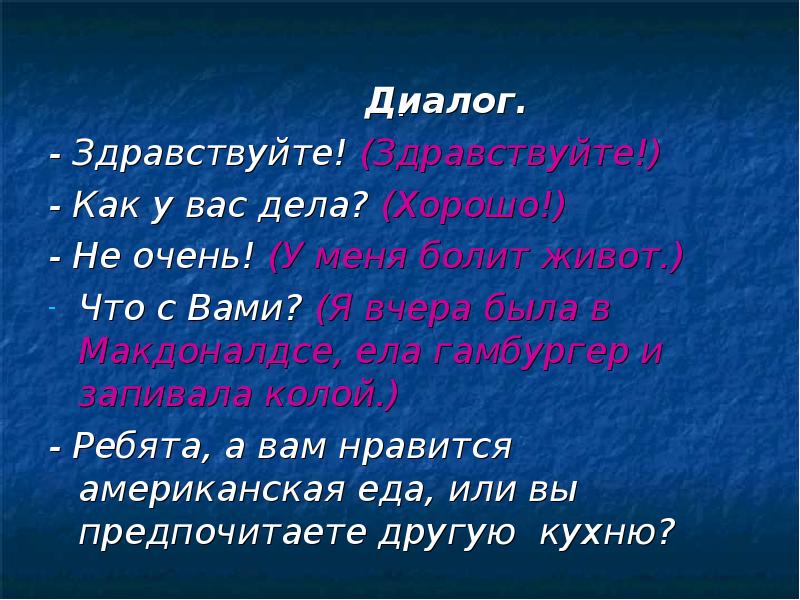 Диалог.

- Здравствуйте! (Здравствуйте!)

- Как у вас дела? (Хорошо!)

- Не очень! (У меня болит живот.)

- Что с Вами? (Я вчера была в Макдоналдсе, ела гамбургер и запивала колой.)

- Ребята, а вам нравится американская еда, или вы предпочитаете другую кухню?